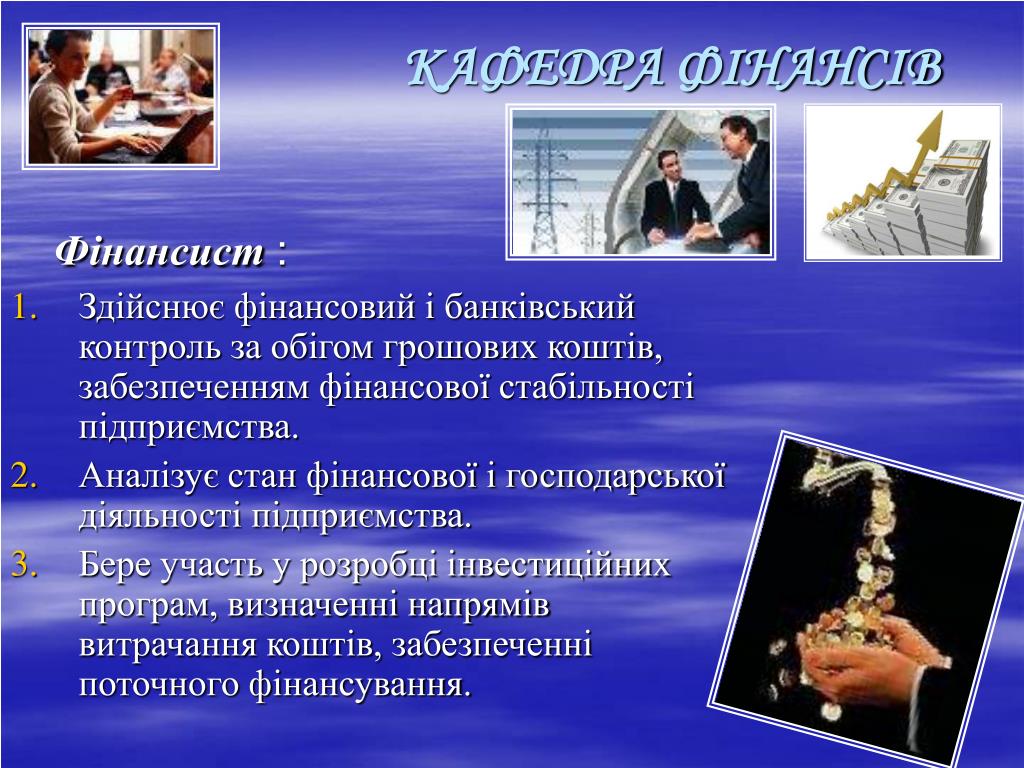 КАФЕДРА ФІНАНСІВ

Фінансист :

1. Здійснює фінансовий і банківський контроль за обігом грошових коштів, забезпеченням фінансової стабільності підприємства.
2. Аналізує стан фінансової і господарської діяльності підприємства.
3. Бере участь у розробці інвестиційних програм, визначенні напрямів витрачання коштів, забезпеченні поточного фінансування.